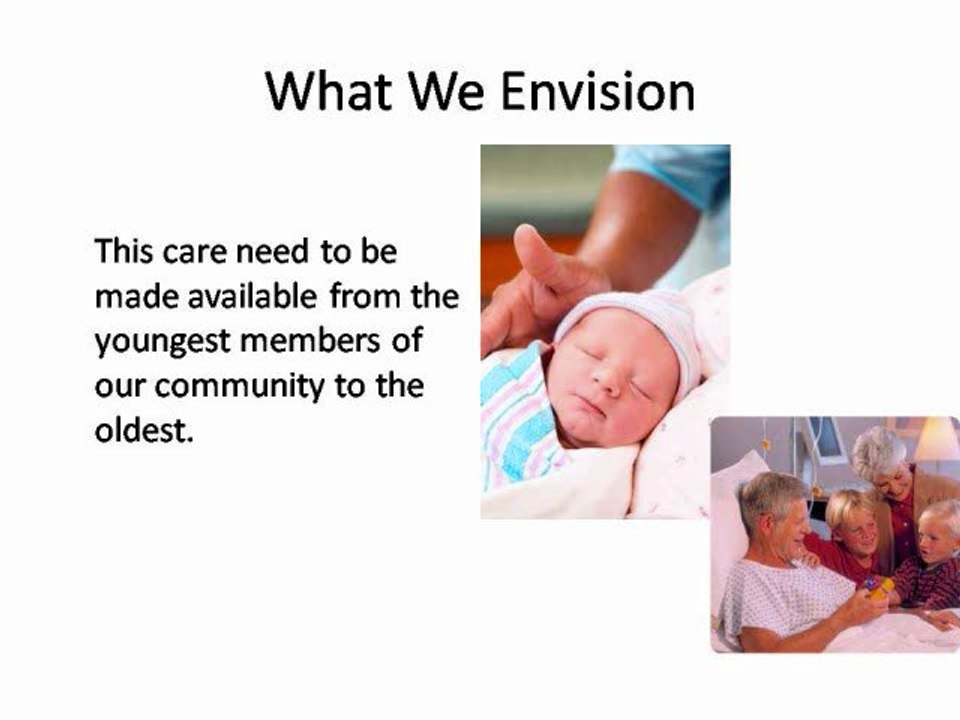 What We Envision

This care need to be made available from the youngest members of our community to the oldest.